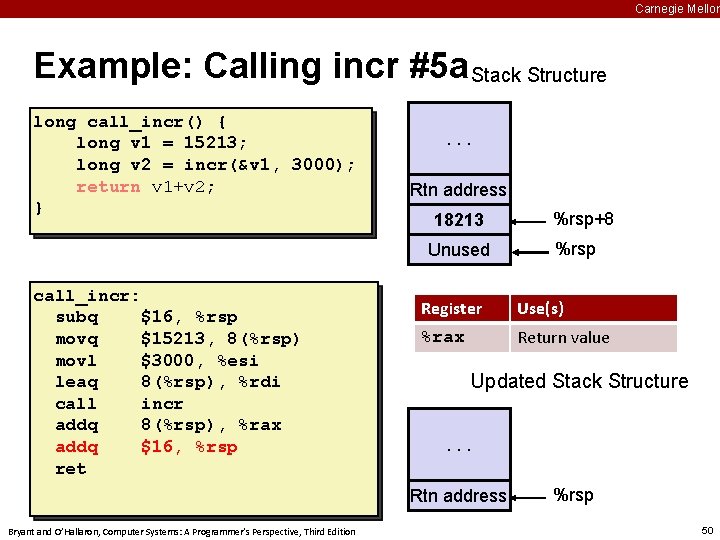 Carnegie Mellon

Example: Calling incr #5a

Stack Structure

long call_incr() {
    long v1 = 15213;
    long v2 = incr(&v1, 3000);
    return v1+v2;
}

. . .

Rtn address

18213

Unused

%rsp+8

%rsp

call_incr:
  subq    $16, %rsp
  movq    $15213, 8(%rsp)
  movl    $3000, %esi
  leaq    8(%rsp), %rdi
  call    incr
  addq    8(%rsp), %rax
  addq    $16, %rsp
  ret

| Register | Use(s) |
|---|---|
| %rax | Return value |

Updated Stack Structure

. . .

Rtn address

%rsp

Bryant and O'Hallaron, Computer Systems: A Programmer's Perspective, Third Edition

50